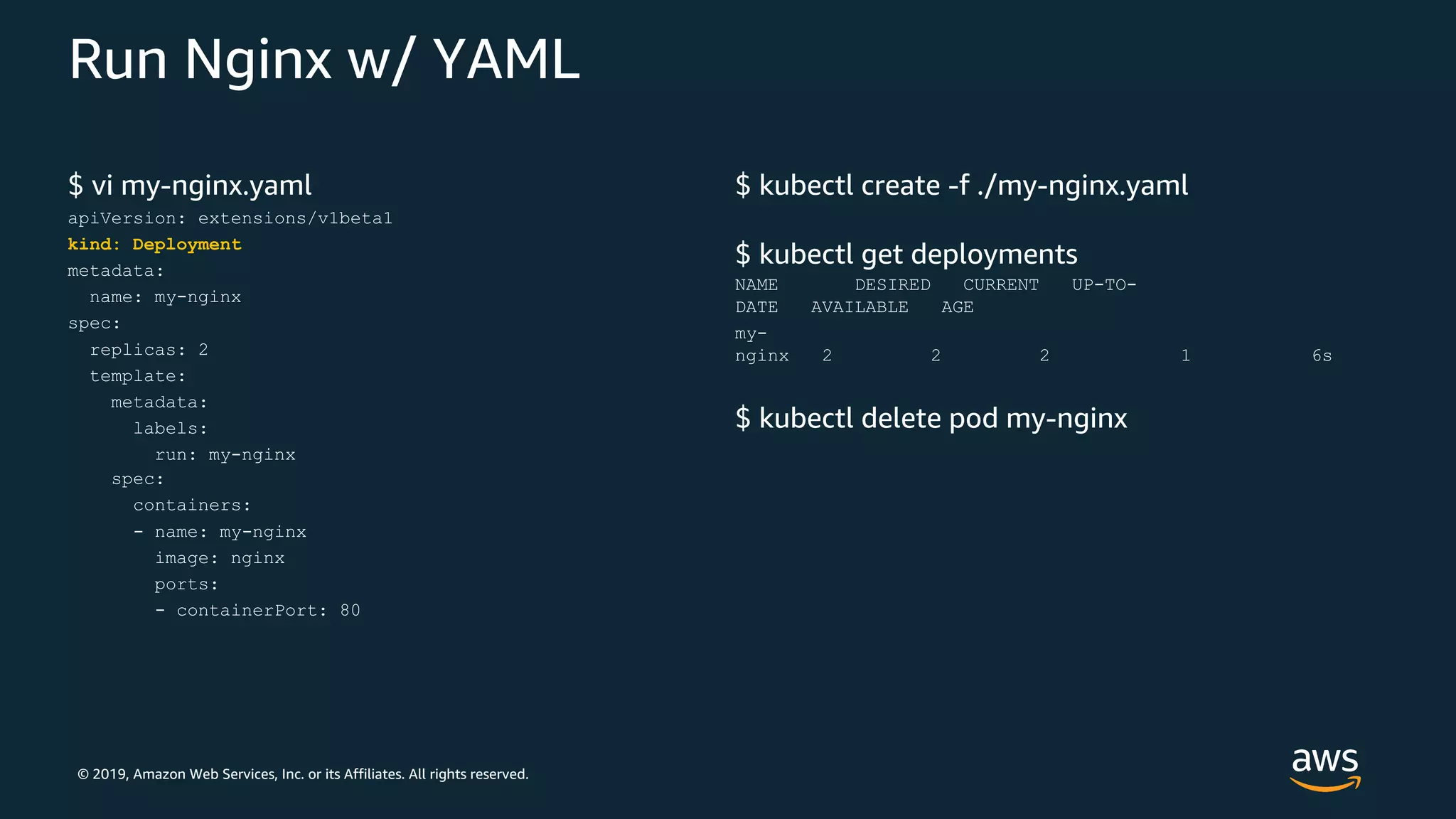 Run Nginx w/ YAML

$ vi my-nginx.yaml
apiVersion: extensions/v1beta1
kind: Deployment
metadata:
  name: my-nginx
spec:
  replicas: 2
  template:
    metadata:
      labels:
        run: my-nginx
    spec:
      containers:
      - name: my-nginx
        image: nginx
        ports:
        - containerPort: 80

$ kubectl create -f ./my-nginx.yaml

$ kubectl get deployments
NAME DESIRED CURRENT UP-TO-DATE AVAILABLE AGE
my-nginx 2 2 2 1 6s

$ kubectl delete pod my-nginx

© 2019, Amazon Web Services, Inc. or its Affiliates. All rights reserved.

aws